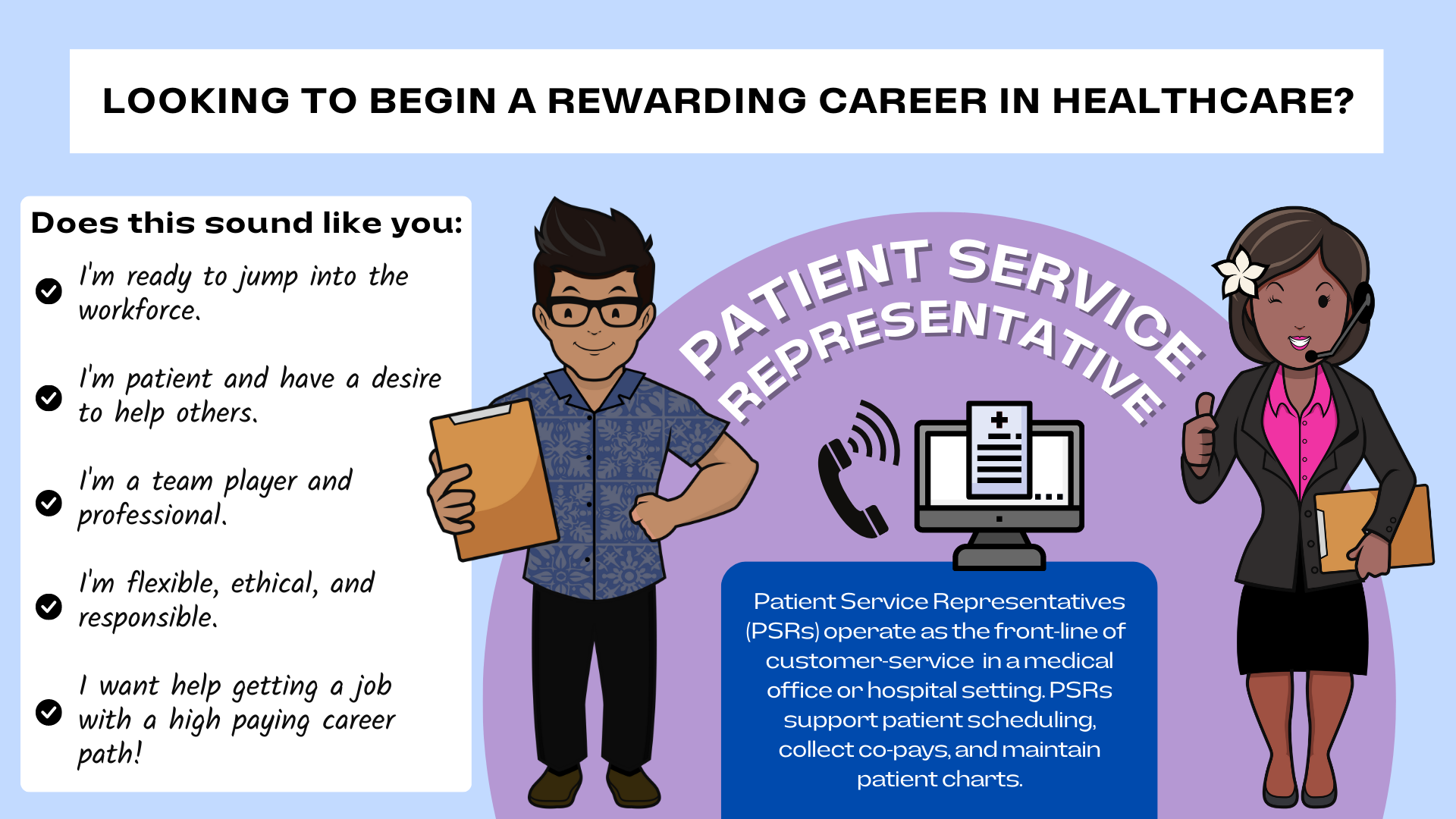 LOOKING TO BEGIN A REWARDING CAREER IN HEALTHCARE?

Does this sound like you:

I'm ready to jump into the workforce.

I'm patient and have a desire to help others.

I'm a team player and professional.

I'm flexible, ethical, and responsible.

I want help getting a job with a high paying career path!

PATIENT SERVICE REPRESENTATIVE

Patient Service Representatives (PSRs) operate as the front-line of customer-service in a medical office or hospital setting. PSRs support patient scheduling, collect co-pays, and maintain patient charts.